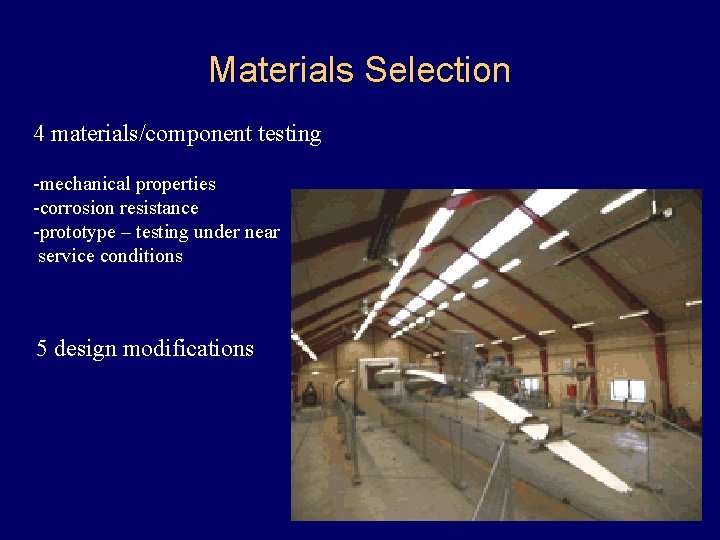 Materials Selection

4 materials/component testing

-mechanical properties
-corrosion resistance
-prototype – testing under near service conditions

5 design modifications